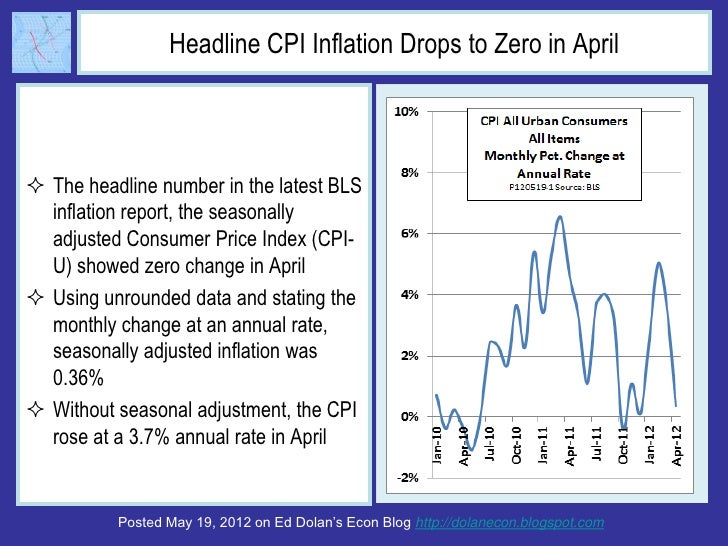 Headline CPI Inflation Drops to Zero in April

✧ The headline number in the latest BLS inflation report, the seasonally adjusted Consumer Price Index (CPI-U) showed zero change in April

✧ Using unrounded data and stating the monthly change at an annual rate, seasonally adjusted inflation was 0.36%

✧ Without seasonal adjustment, the CPI rose at a 3.7% annual rate in April

CPI All Urban Consumers
All Items
Monthly Pct. Change at Annual Rate
P120519-1 Source: BLS

10%
8%
6%
4%
2%
0%
-2%

Jan-10
Apr-10
Jul-10
Oct-10
Jan-11
Apr-11
Jul-11
Oct-11
Jan-12
Apr-12

Posted May 19, 2012 on Ed Dolan's Econ Blog http://dolanecon.blogspot.com